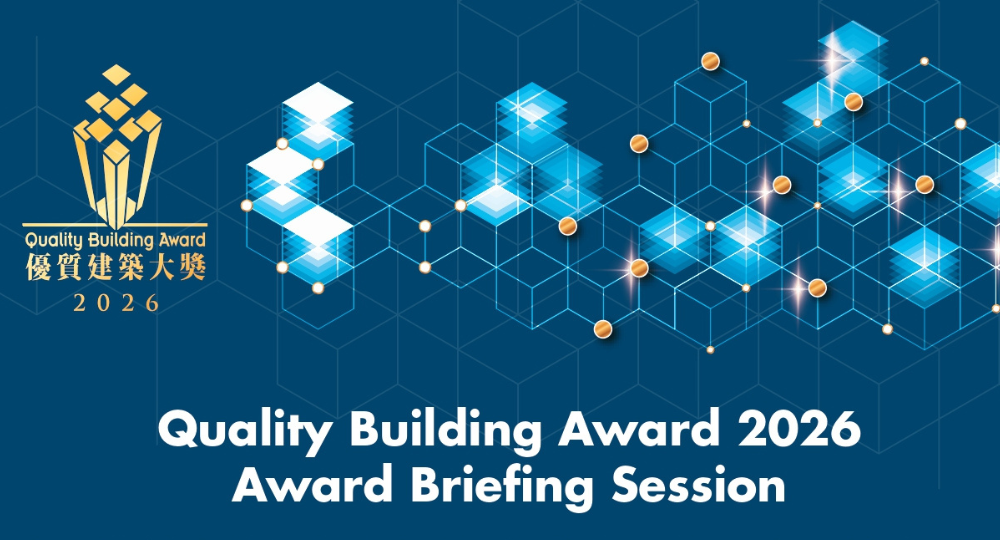 Quality Building Award
優質建築大獎
2026

Quality Building Award 2026
Award Briefing Session